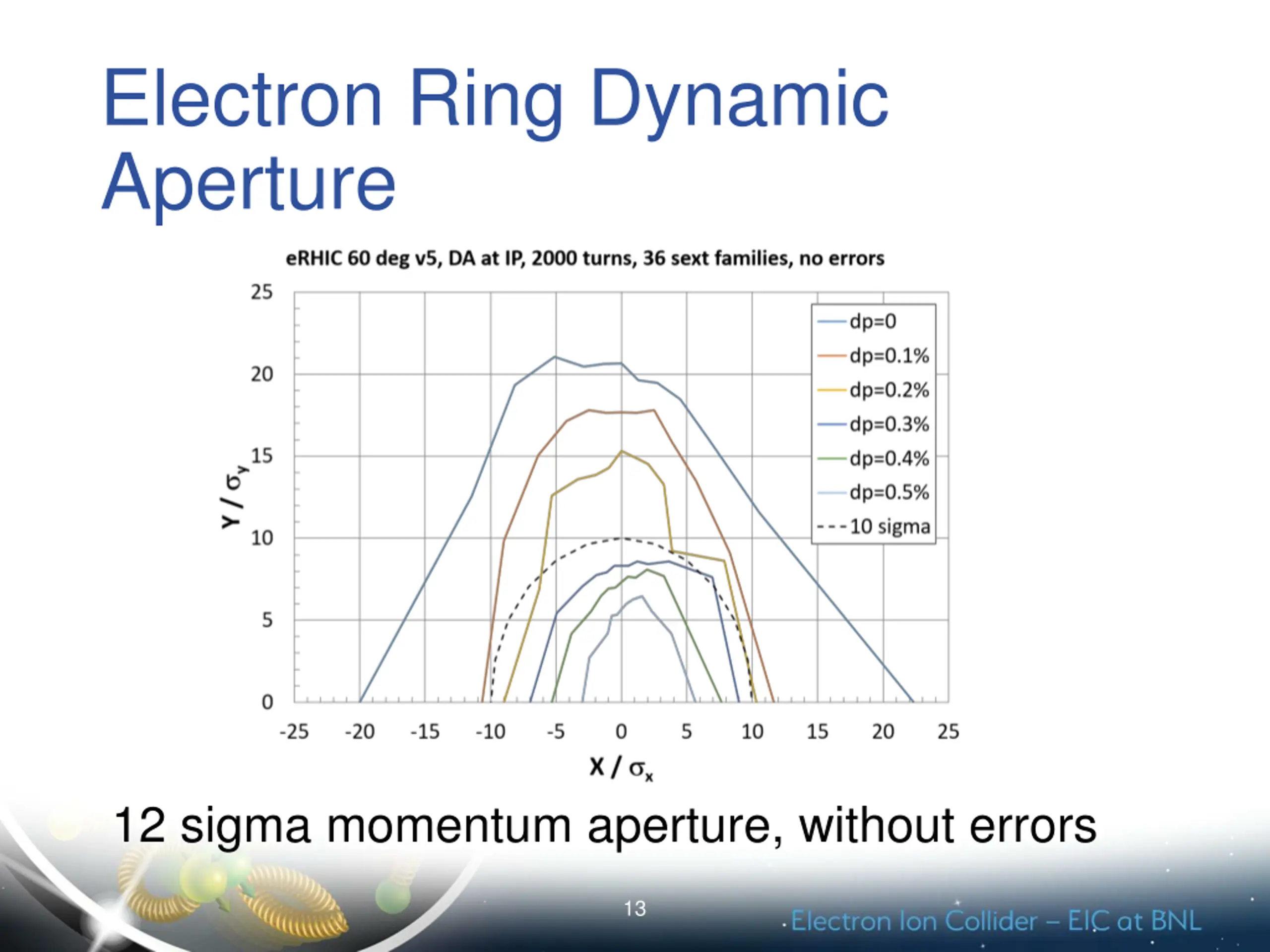 Electron Ring Dynamic Aperture

eRHIC 60 deg v5, DA at IP, 2000 turns, 36 sext families, no errors

25
20
15
10
5
0

$Y / \sigma_y$

-25 -20 -15 -10 -5 0 5 10 15 20 25

$X / \sigma_x$

dp=0
dp=0.1%
dp=0.2%
dp=0.3%
dp=0.4%
dp=0.5%
10 sigma

12 sigma momentum aperture, without errors

13

Electron Ion Collider – EIC at BNL